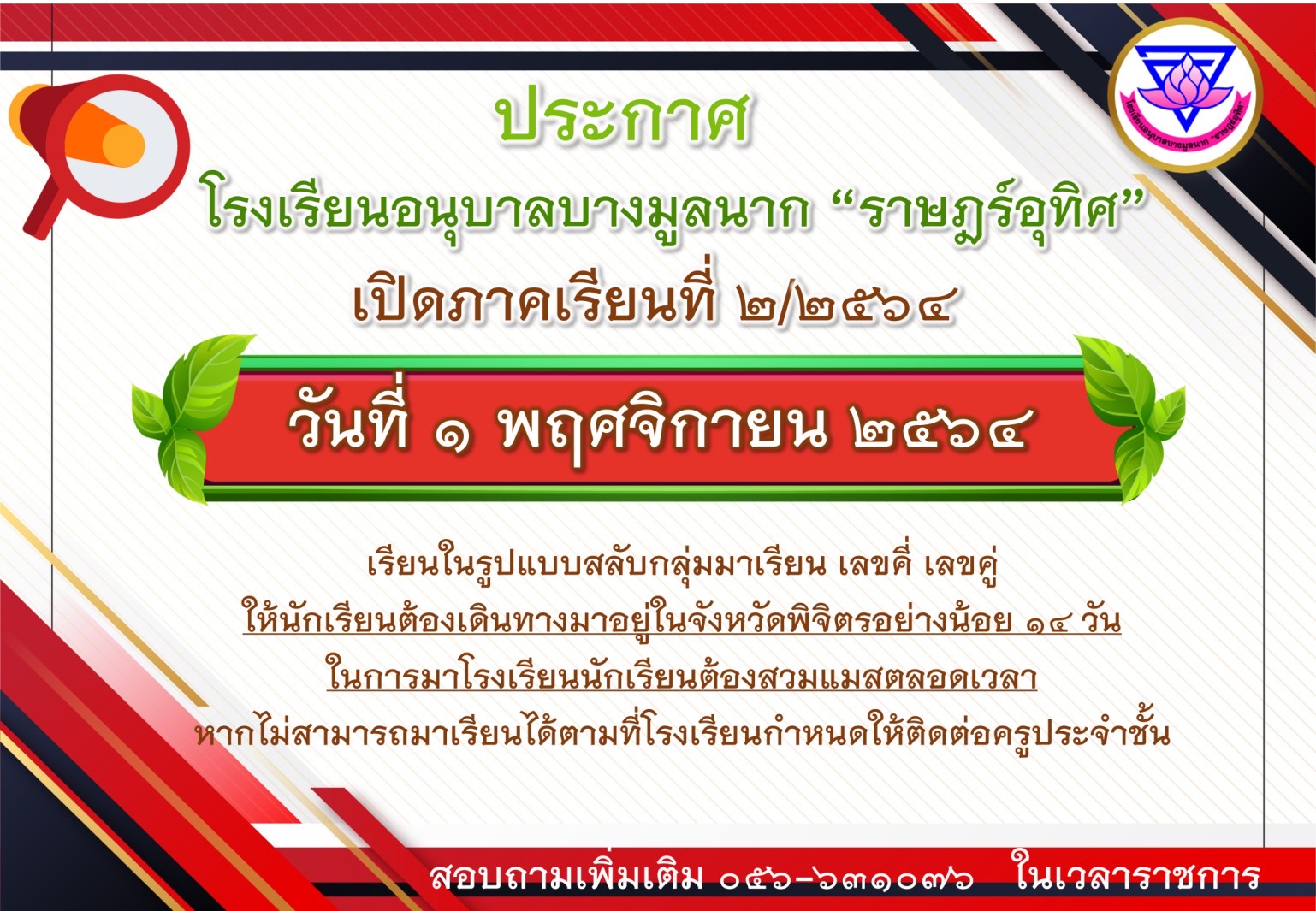 โรงเรียนอนุบาลบางมูลนาก "ราษฎร์อุทิศ"

ประกาศ

โรงเรียนอนุบาลบางมูลนาก “ราษฎร์อุทิศ”

เปิดภาคเรียนที่ ๒/๒๕๖๔

วันที่ ๑ พฤศจิกายน ๒๕๖๔

เรียนในรูปแบบสลับกลุ่มมาเรียน เลขคี่ เลขคู่
ให้นักเรียนต้องเดินทางมาอยู่ในจังหวัดพิจิตรอย่างน้อย ๑๔ วัน
ในการมาโรงเรียนนักเรียนต้องสวมแมสตลอดเวลา
หากไม่สามารถมาเรียนได้ตามที่โรงเรียนกำหนดให้ติดต่อครูประจำชั้น

สอบถามเพิ่มเติม ๐๕๖-๖๓๑๐๓๖ ในเวลาราชการ